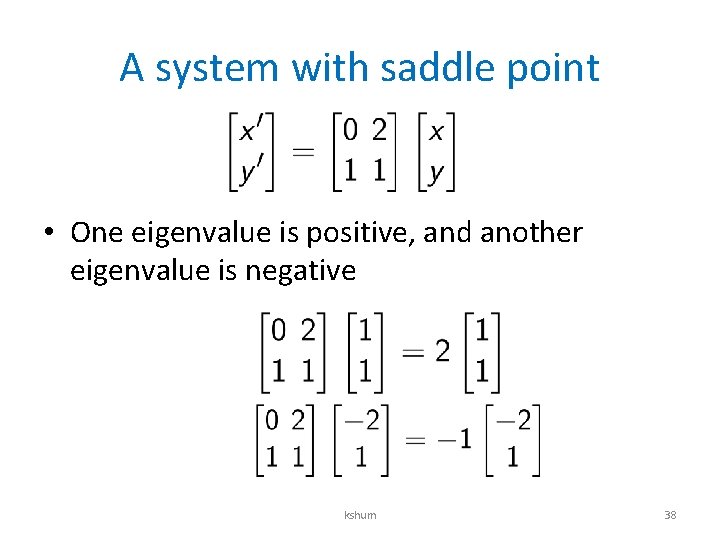 A system with saddle point

$\begin{bmatrix} x' \\ y' \end{bmatrix} = \begin{bmatrix} 0 & 2 \\ 1 & 1 \end{bmatrix} \begin{bmatrix} x \\ y \end{bmatrix}$

• One eigenvalue is positive, and another eigenvalue is negative

$\begin{bmatrix} 0 & 2 \\ 1 & 1 \end{bmatrix} \begin{bmatrix} 1 \\ 1 \end{bmatrix} = 2 \begin{bmatrix} 1 \\ 1 \end{bmatrix}$

$\begin{bmatrix} 0 & 2 \\ 1 & 1 \end{bmatrix} \begin{bmatrix} -2 \\ 1 \end{bmatrix} = -1 \begin{bmatrix} -2 \\ 1 \end{bmatrix}$

kshum

38